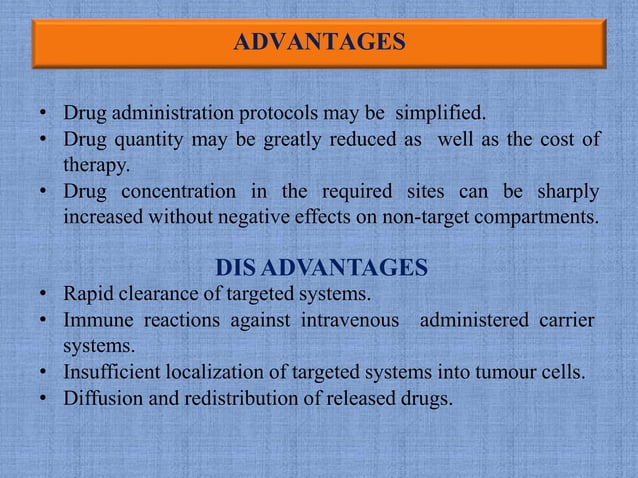 ADVANTAGES

• Drug administration protocols may be simplified.
• Drug quantity may be greatly reduced as well as the cost of therapy.
• Drug concentration in the required sites can be sharply increased without negative effects on non-target compartments.

DIS ADVANTAGES

• Rapid clearance of targeted systems.
• Immune reactions against intravenous administered carrier systems.
• Insufficient localization of targeted systems into tumour cells.
• Diffusion and redistribution of released drugs.